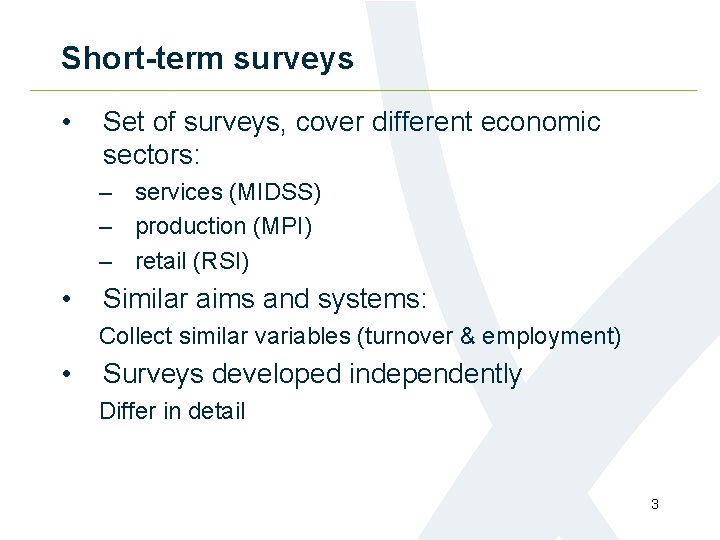 Short-term surveys

• Set of surveys, cover different economic sectors:

– services (MIDSS)

– production (MPI)

– retail (RSI)

• Similar aims and systems:

Collect similar variables (turnover & employment)

• Surveys developed independently

Differ in detail

3